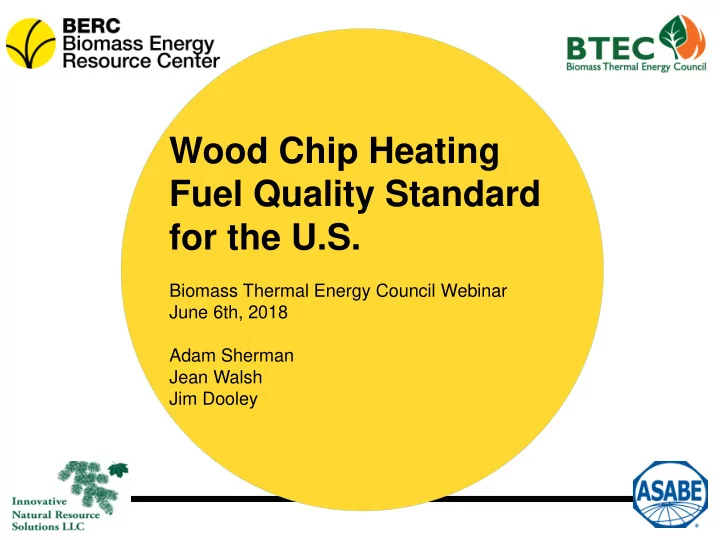 BERC
Biomass Energy
Resource Center

BTEC
Biomass Thermal Energy Council

Wood Chip Heating Fuel Quality Standard for the U.S.

Biomass Thermal Energy Council Webinar
June 6th, 2018

Adam Sherman
Jean Walsh
Jim Dooley

Innovative
Natural Resource
Solutions LLC

ASABE